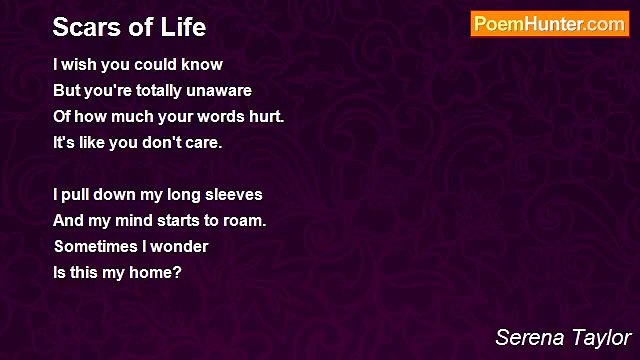 Scars of Life

PoemHunter.com

I wish you could know
But you're totally unaware
Of how much your words hurt.
It's like you don't care.

I pull down my long sleeves
And my mind starts to roam.
Sometimes I wonder
Is this my home?

Serena Taylor